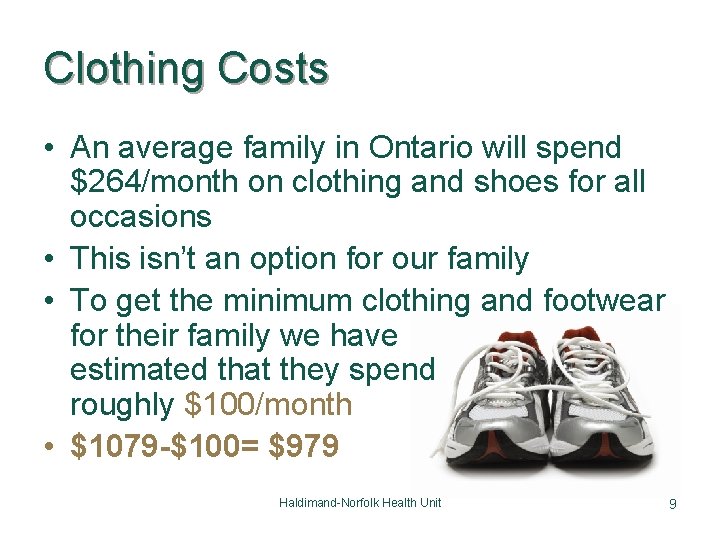 Clothing Costs

• An average family in Ontario will spend \$264/month on clothing and shoes for all occasions
• This isn't an option for our family
• To get the minimum clothing and footwear for their family we have estimated that they spend roughly \$100/month
• \$1079-\$100= \$979

Haldimand-Norfolk Health Unit

9